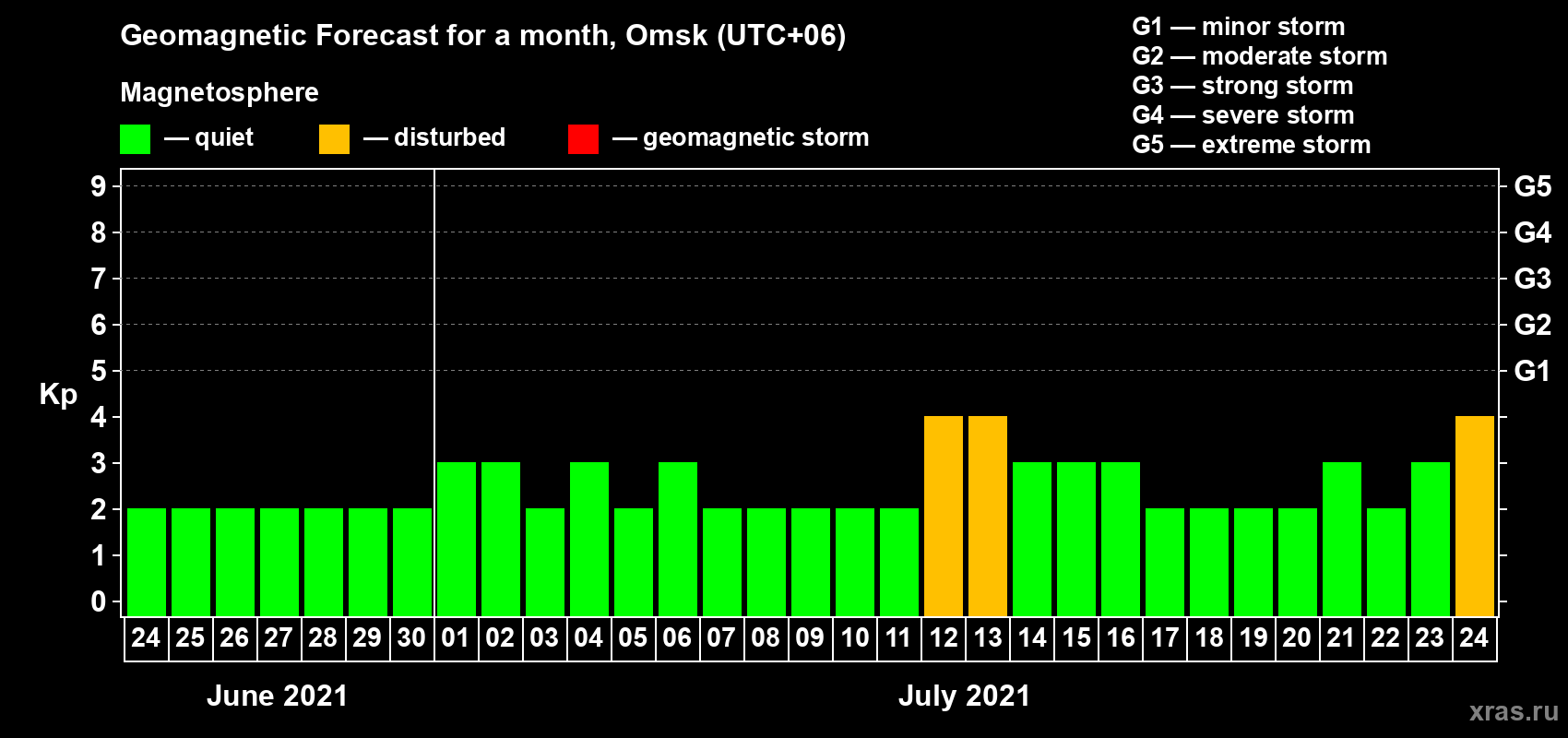 Geomagnetic Forecast for a month, Omsk (UTC+06)

Magnetosphere

— quiet — disturbed — geomagnetic storm

G1 — minor storm
G2 — moderate storm
G3 — strong storm
G4 — severe storm
G5 — extreme storm

Kp

9 8 7 6 5 4 3 2 1 0

G5 G4 G3 G2 G1

24 25 26 27 28 29 30 01 02 03 04 05 06 07 08 09 10 11 12 13 14 15 16 17 18 19 20 21 22 23 24

June 2021

July 2021

xras.ru